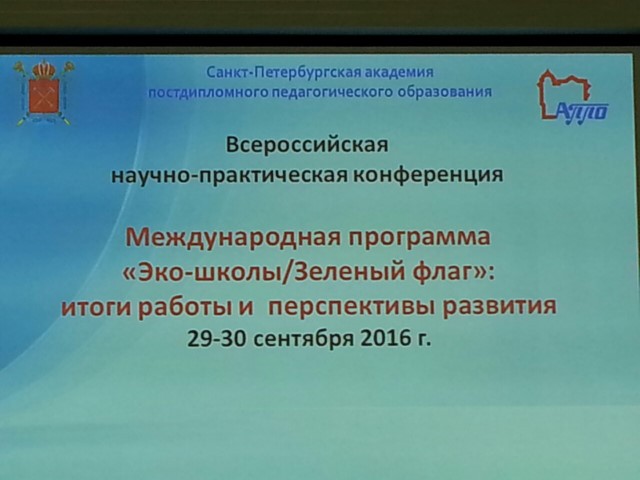 Санкт-Петербургская академия постдипломного педагогического образования

АППО

Всероссийская научно-практическая конференция

Международная программа «Эко-школы/Зеленый флаг»: итоги работы и перспективы развития

29-30 сентября 2016 г.